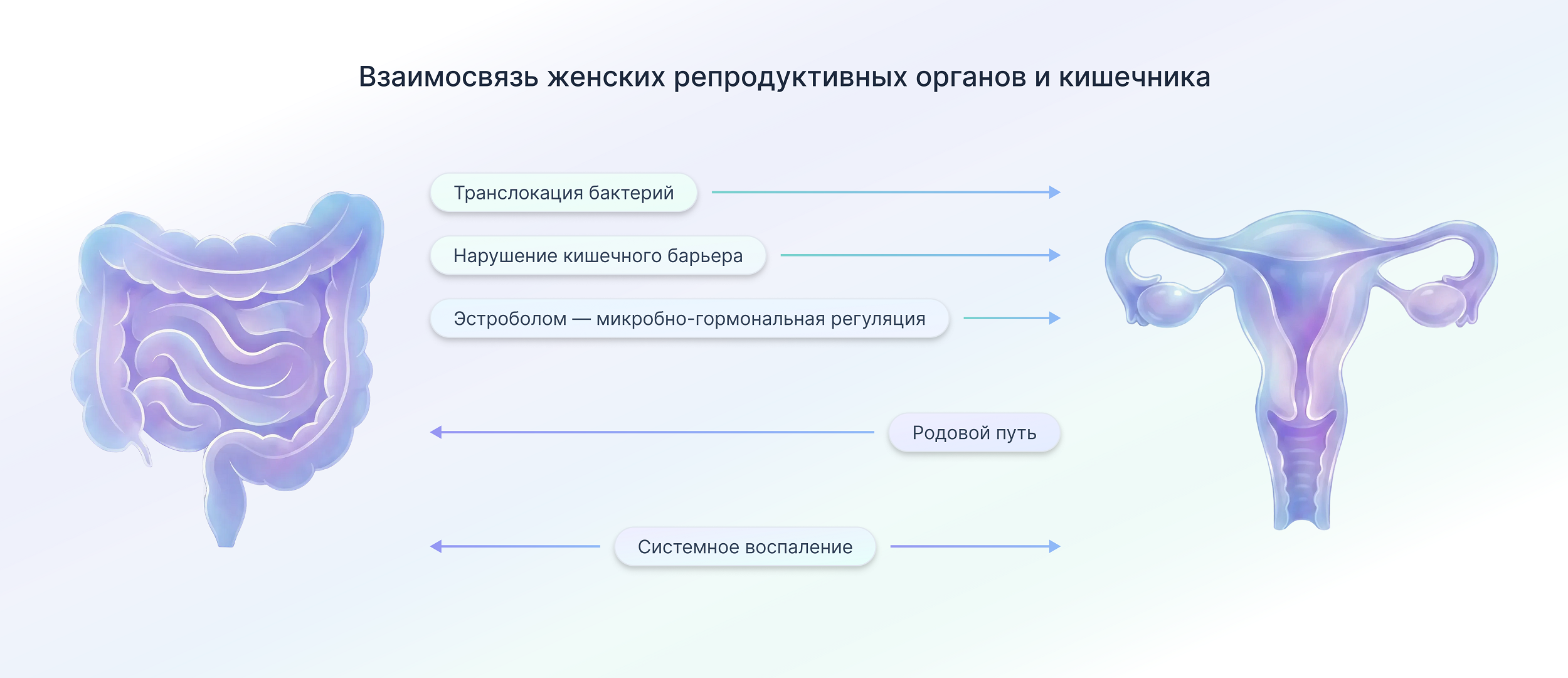 Взаимосвязь женских репродуктивных органов и кишечника

Транслокация бактерий

Нарушение кишечного барьера

Эстроболом — микробно-гормональная регуляция

Родовой путь

Системное воспаление